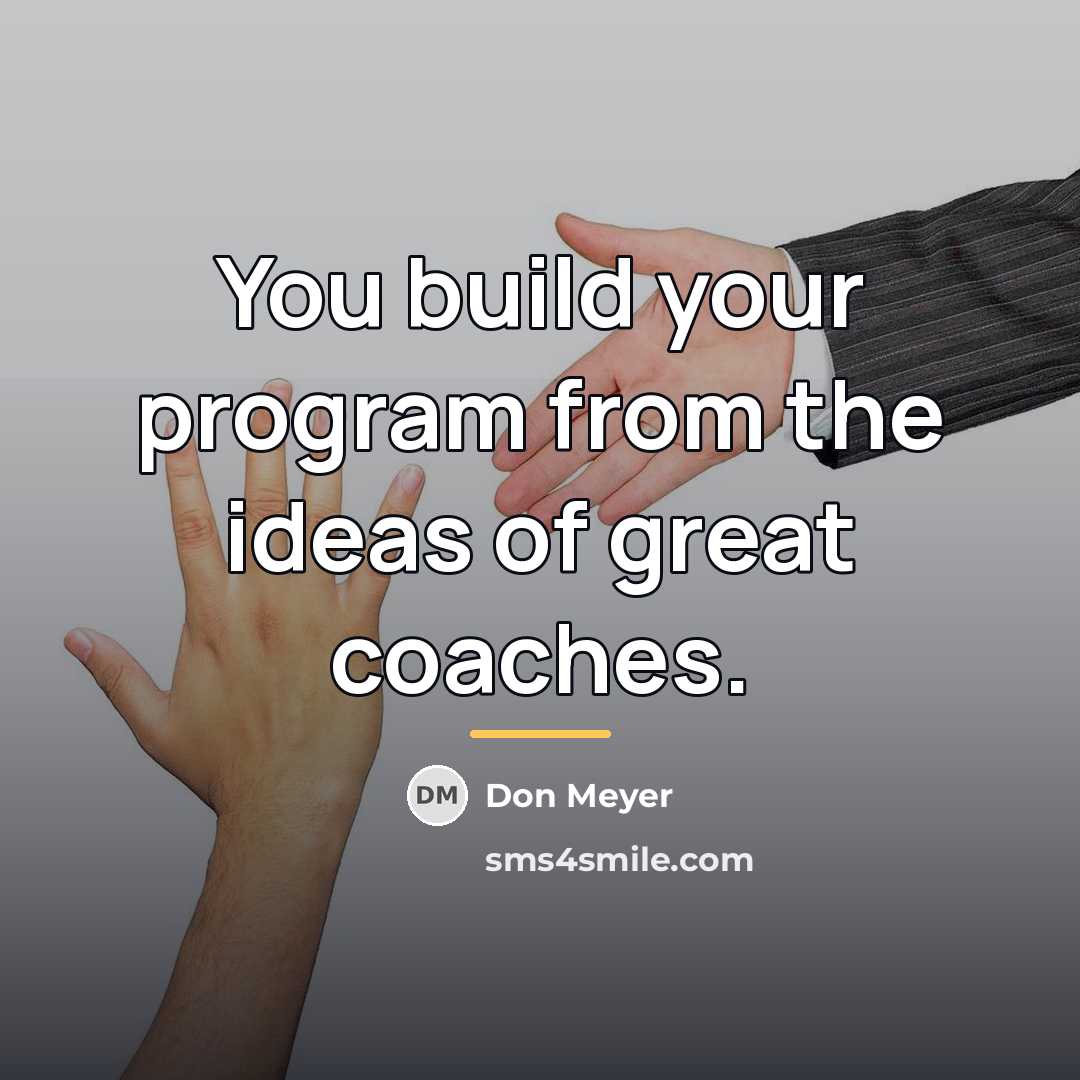 You build your program from the ideas of great coaches.

DM Don Meyer

sms4smile.com